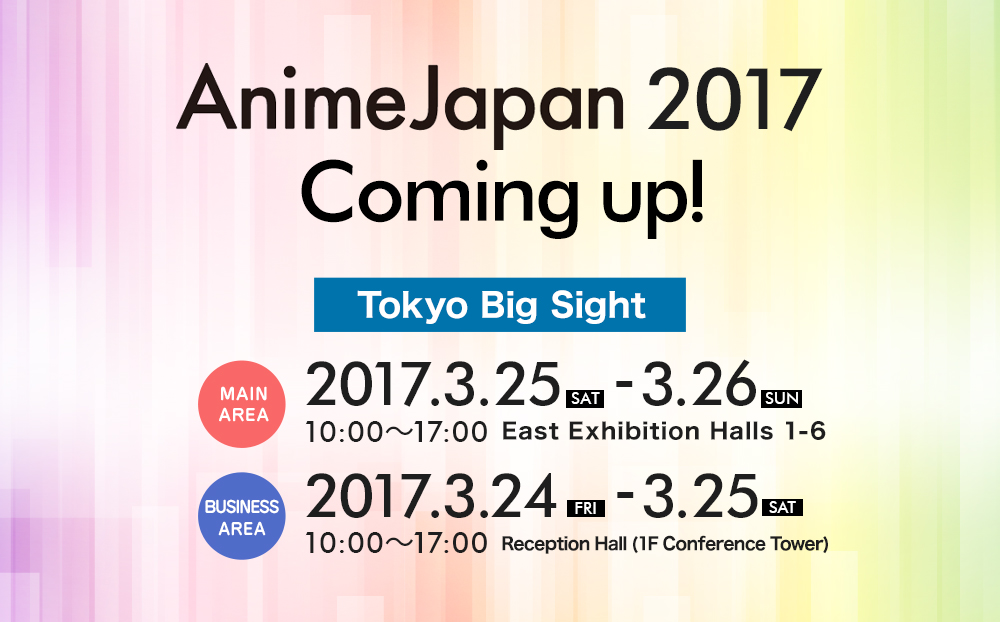 AnimeJapan 2017
Coming up!

Tokyo Big Sight

MAIN AREA
2017.3.25 SAT - 3.26 SUN
10:00～17:00 East Exhibition Halls 1-6

BUSINESS AREA
2017.3.24 FRI - 3.25 SAT
10:00～17:00 Reception Hall (1F Conference Tower)